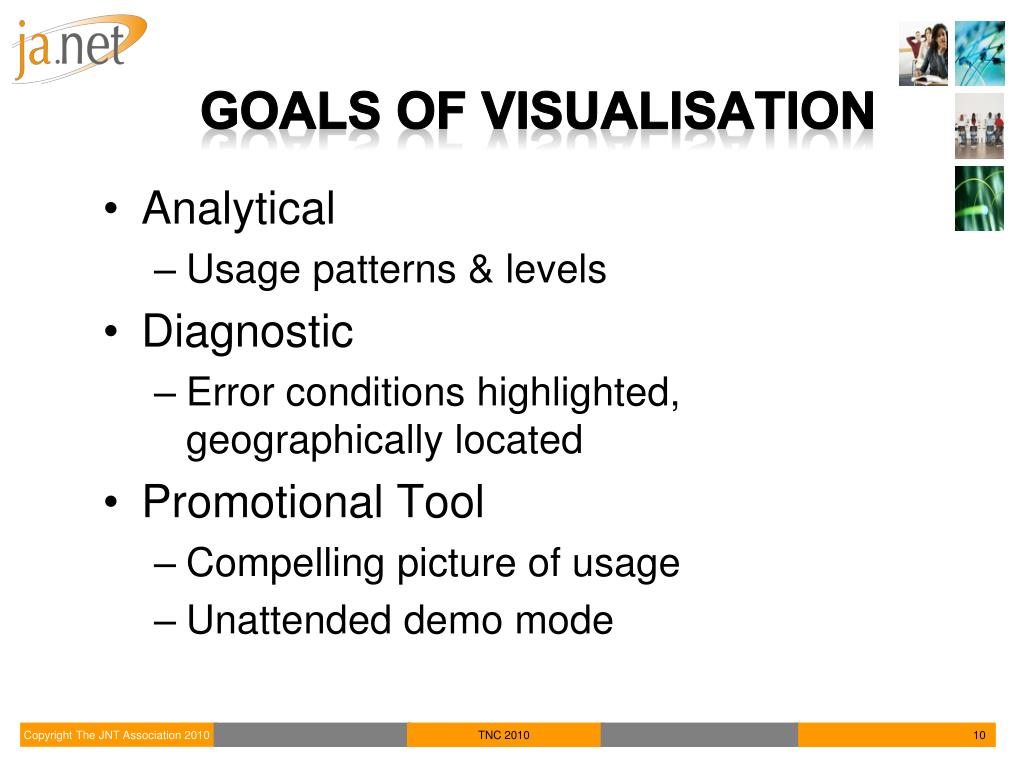 ja.net

GOALS OF VISUALISATION

• Analytical
– Usage patterns & levels
• Diagnostic
– Error conditions highlighted, geographically located
• Promotional Tool
– Compelling picture of usage
– Unattended demo mode

Copyright The JNT Association 2010

TNC 2010

10